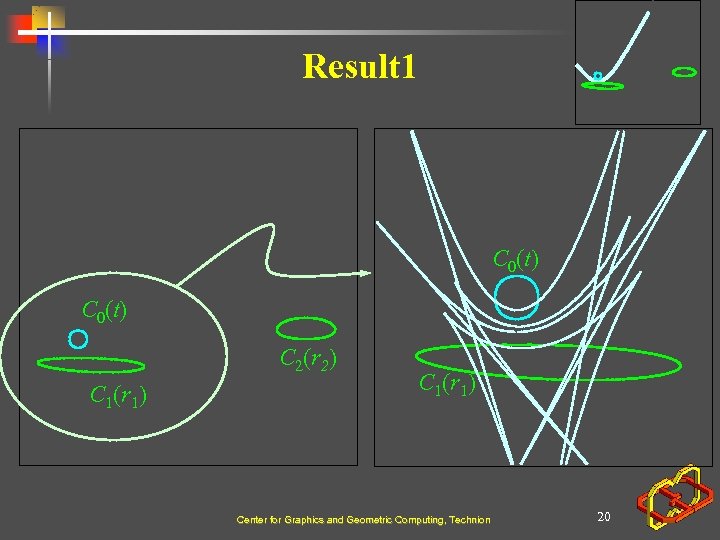 Result1

$C_0(t)$

$C_1(r_1)$

$C_2(r_2)$

$C_0(t)$

$C_1(r_1)$

Center for Graphics and Geometric Computing, Technion

20